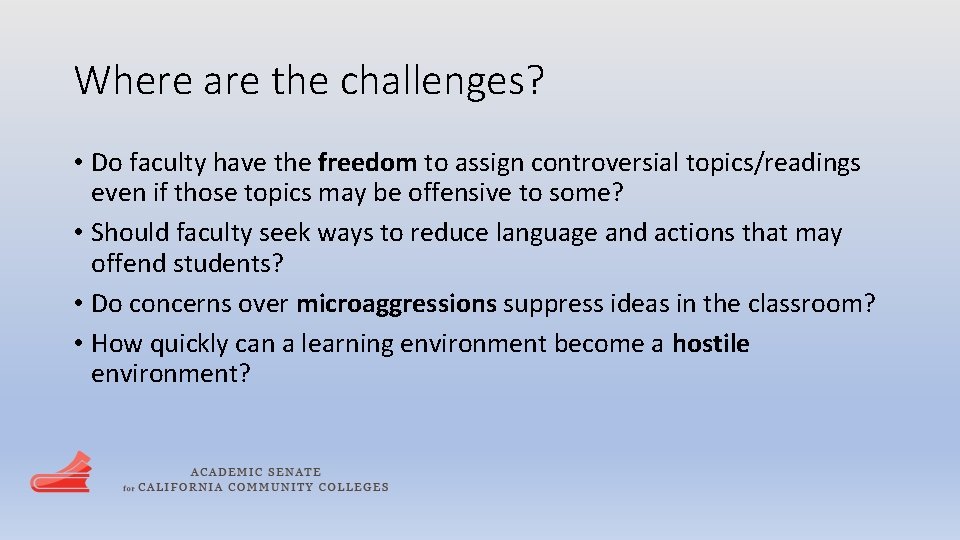 Where are the challenges?

• Do faculty have the freedom to assign controversial topics/readings even if those topics may be offensive to some?
• Should faculty seek ways to reduce language and actions that may offend students?
• Do concerns over microaggressions suppress ideas in the classroom?
• How quickly can a learning environment become a hostile environment?

ACADEMIC SENATE
for CALIFORNIA COMMUNITY COLLEGES